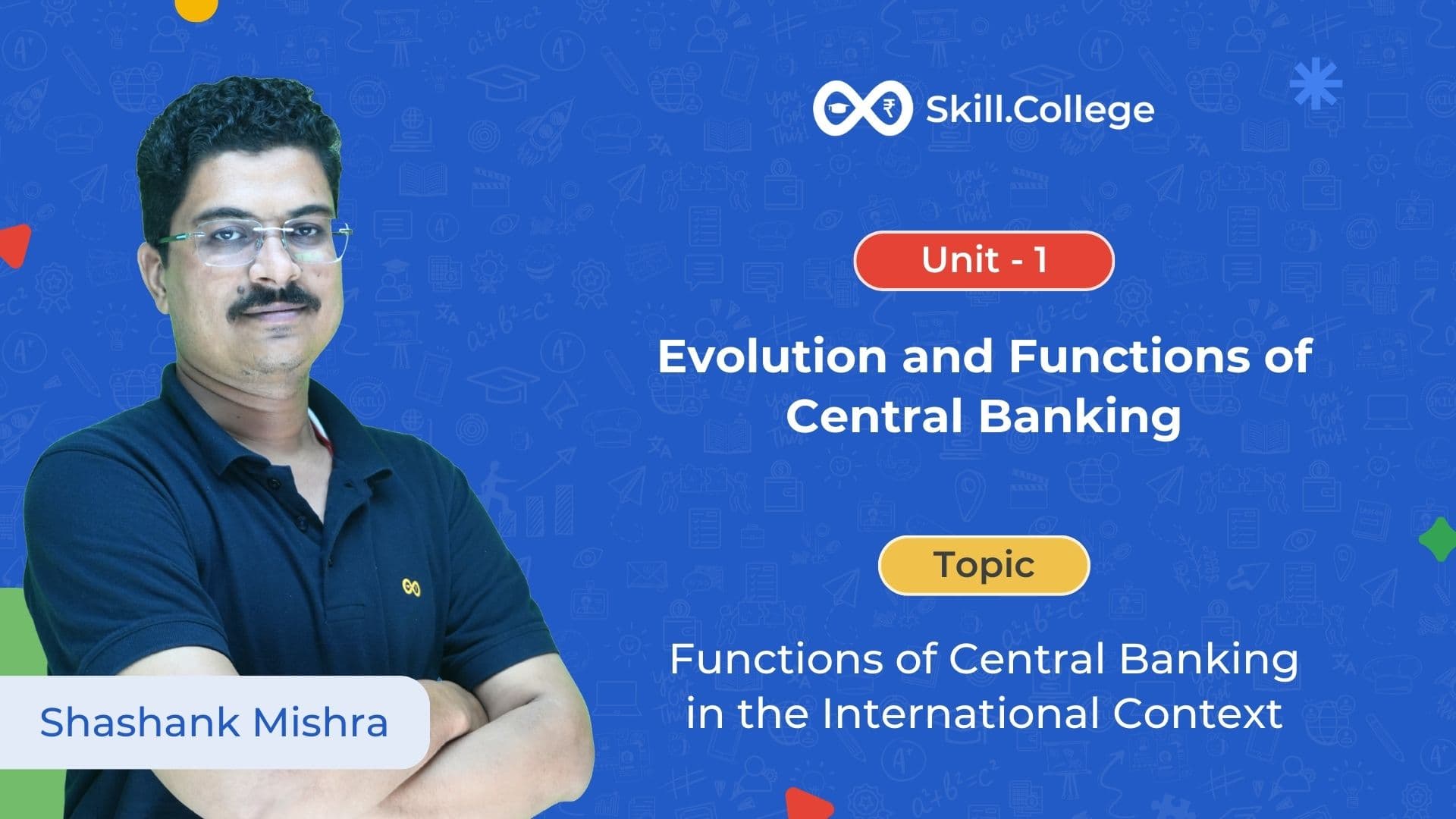 Skill.College

Unit - 1

Evolution and Functions of Central Banking

Topic

Functions of Central Banking in the International Context

Shashank Mishra